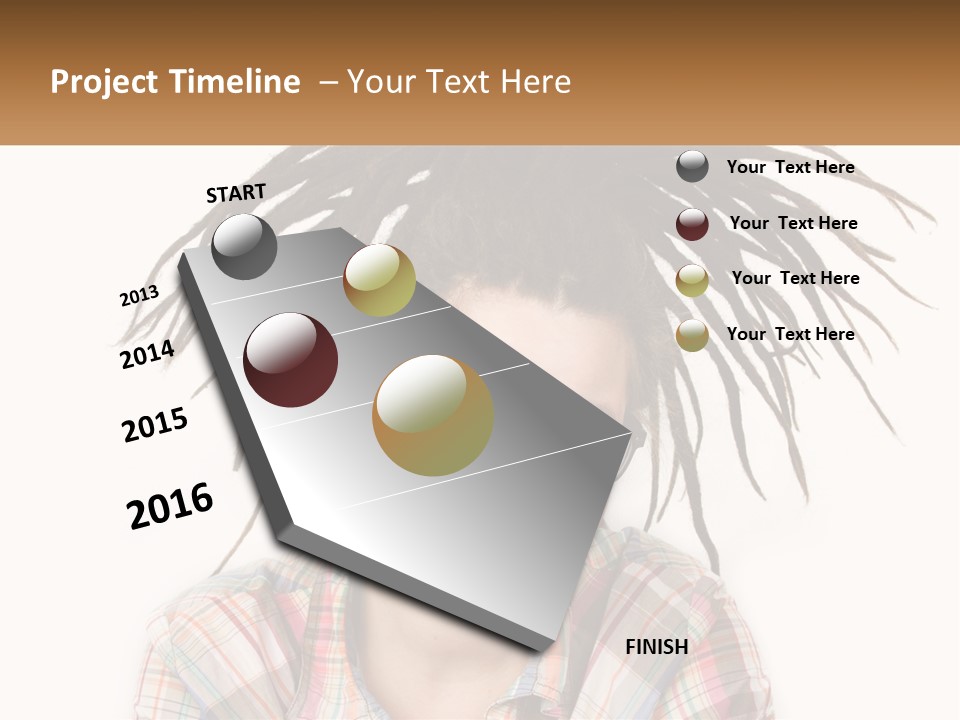 Project Timeline – Your Text Here

START

2013

2014

2015

2016

FINISH

Your Text Here

Your Text Here

Your Text Here

Your Text Here